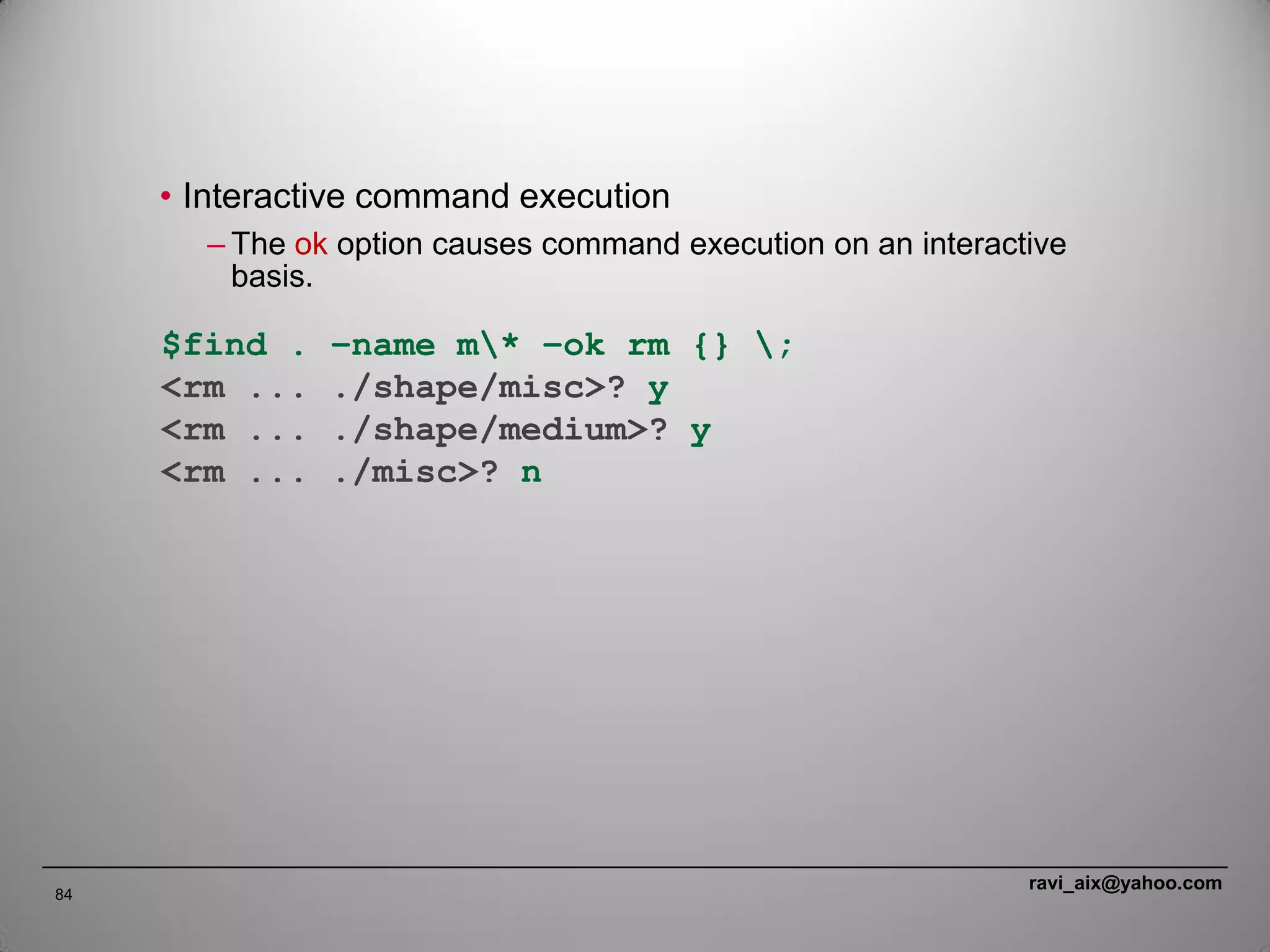 • Interactive command execution

– The ok option causes command execution on an interactive basis.

$find . -name m\* -ok rm {} \;
<rm ... ./shape/misc>? y
<rm ... ./shape/medium>? y
<rm ... ./misc>? n

84

ravi_aix@yahoo.com